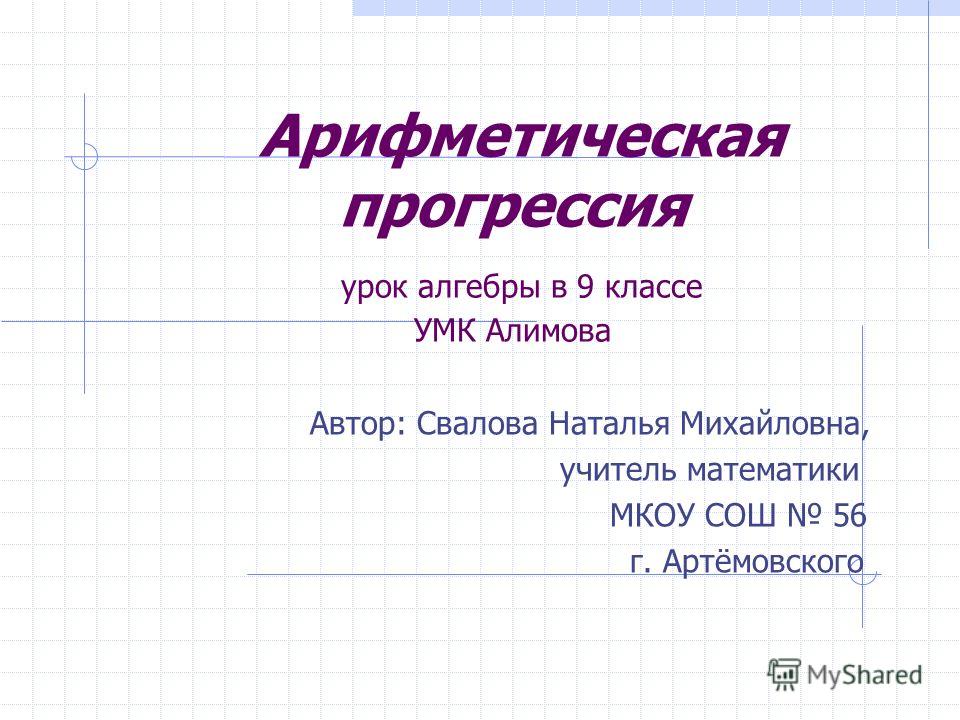 Арифметическая прогрессия

урок алгебры в 9 классе
УМК Алимова

Автор: Свалова Наталья Михайловна,
учитель математики
МКОУ СОШ № 56
г. Артёмовского

MyShared